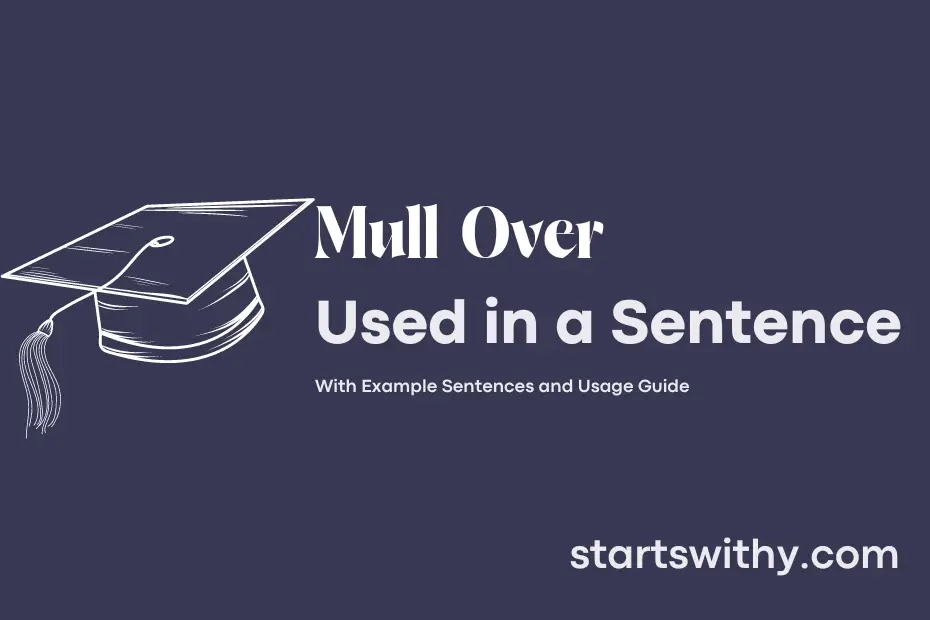 Mull Over
Used in a Sentence

With Example Sentences and Usage Guide

startswithy.com